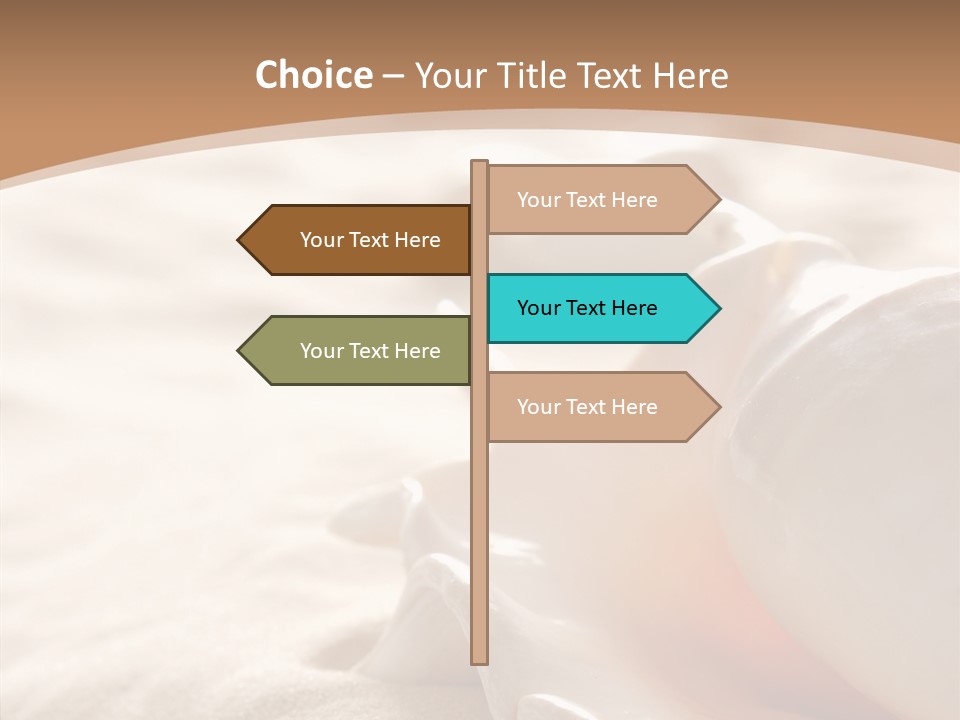 Choice – Your Title Text Here

Your Text Here

Your Text Here

Your Text Here

Your Text Here

Your Text Here